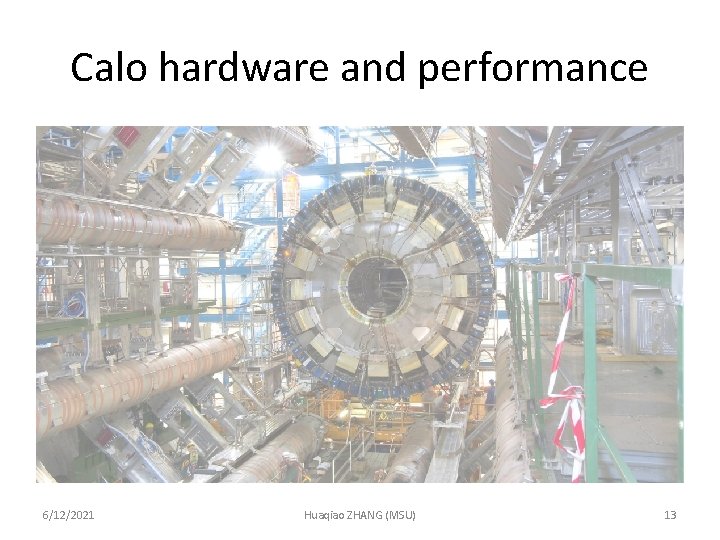 Calo hardware and performance

6/12/2021

Huaqiao ZHANG (MSU)

13